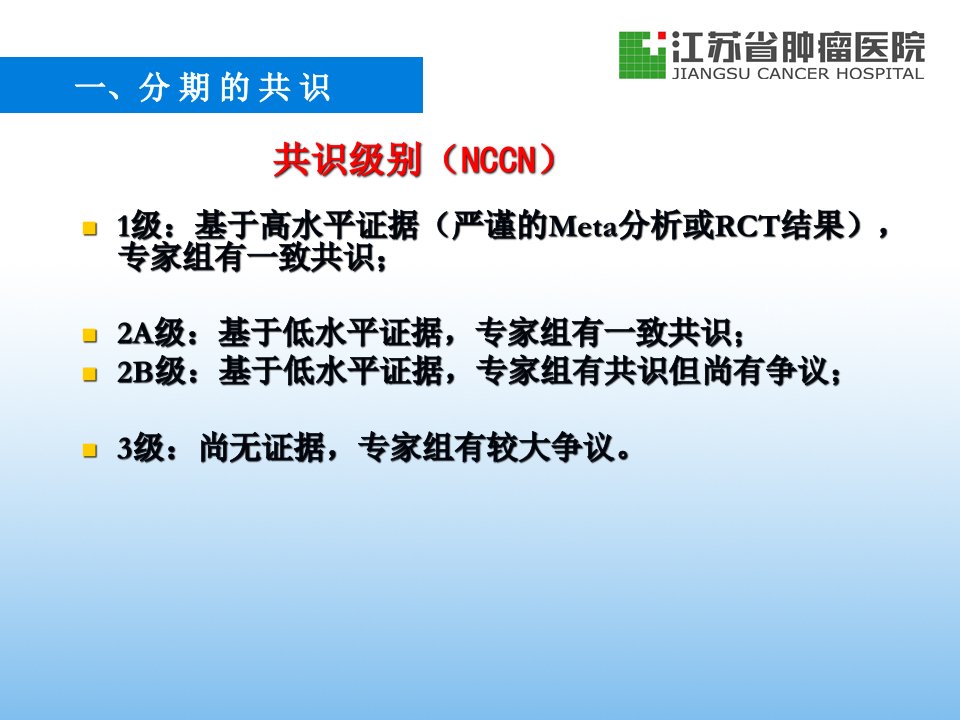 江苏省肿瘤医院
JIANGSU CANCER HOSPITAL

一、分期的共识

共识级别（NCCN）

• 1级：基于高水平证据（严谨的Meta分析或RCT结果），专家组有一致共识；

• 2A级：基于低水平证据，专家组有一致共识；
• 2B级：基于低水平证据，专家组有共识但尚有争议；

• 3级：尚无证据，专家组有较大争议。